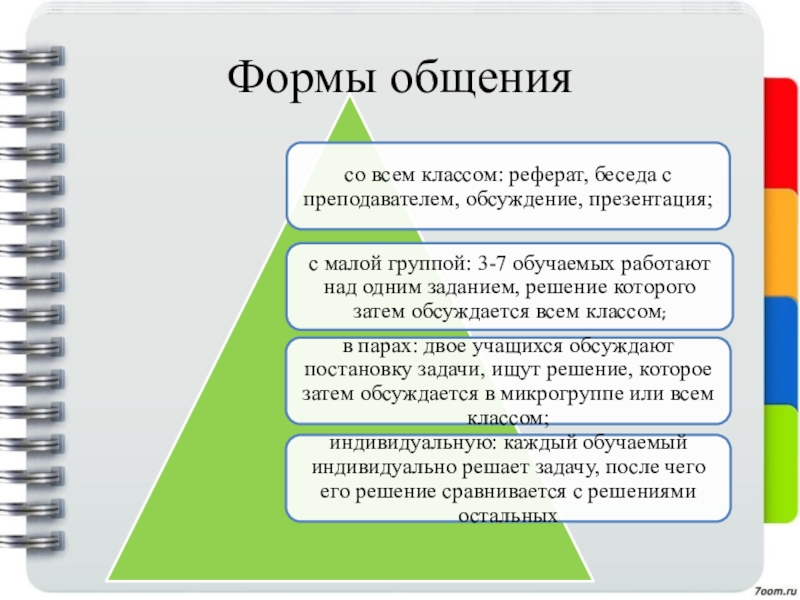 Формы общения

со всем классом: реферат, беседа с преподавателем, обсуждение, презентация;

с малой группой: 3-7 обучаемых работают над одним заданием, решение которого затем обсуждается всем классом;

в парах: двое учащихся обсуждают постановку задачи, ищут решение, которое затем обсуждается в микрогруппе или всем классом;

индивидуальную: каждый обучаемый индивидуально решает задачу, после чего его решение сравнивается с решениями остальных

7oom.ru